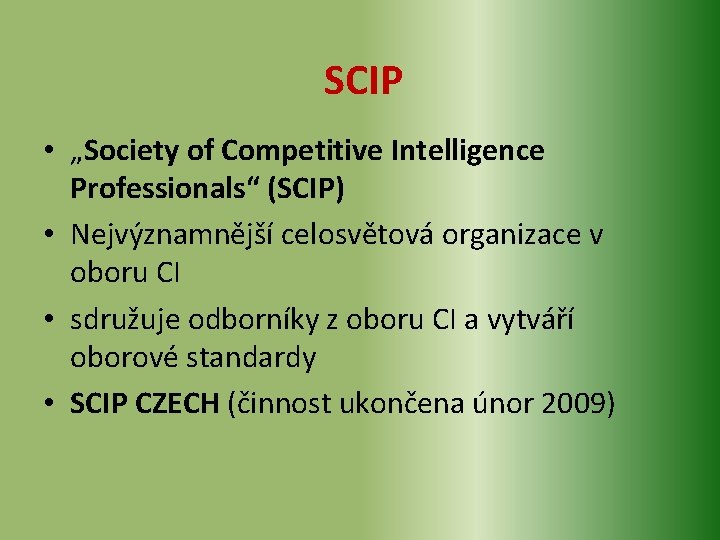 SCIP

• „Society of Competitive Intelligence Professionals“ (SCIP)
• Nejvýznamnější celosvětová organizace v oboru CI
• sdružuje odborníky z oboru CI a vytváří oborové standardy
• SCIP CZECH (činnost ukončena únor 2009)